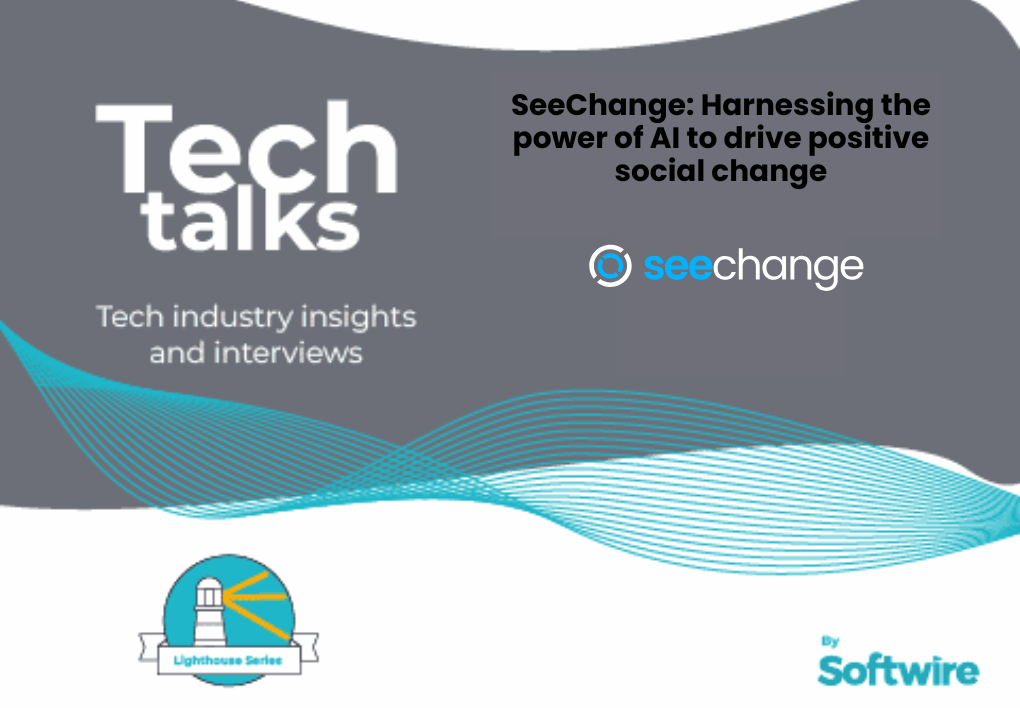 Tech talks

Tech industry insights and interviews

SeeChange: Harnessing the power of AI to drive positive social change

seechange

Lighthouse Series

By Softwire